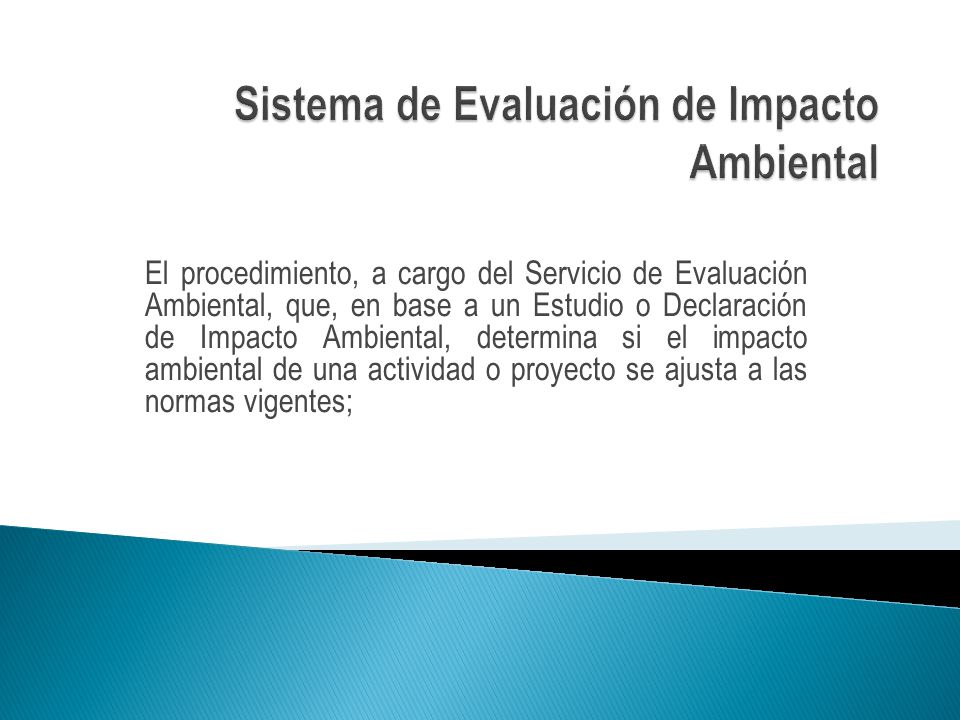 Sistema de Evaluación de Impacto Ambiental

El procedimiento, a cargo del Servicio de Evaluación Ambiental, que, en base a un Estudio o Declaración de Impacto Ambiental, determina si el impacto ambiental de una actividad o proyecto se ajusta a las normas vigentes;